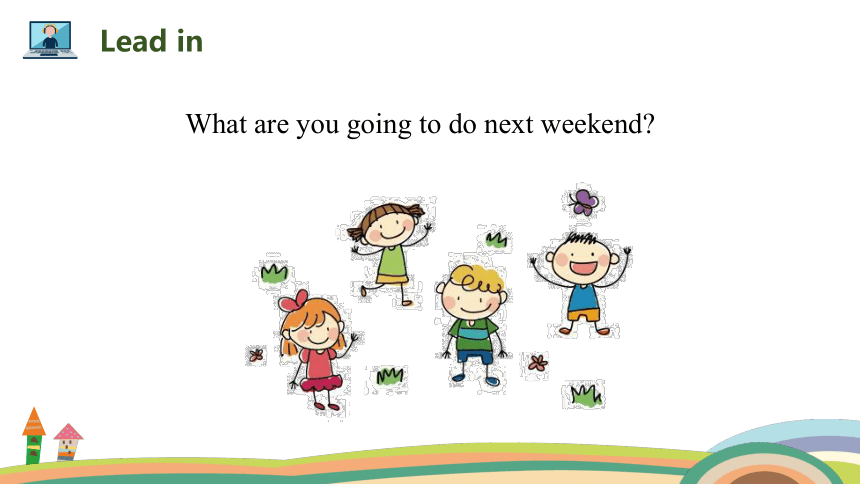 Lead in

What are you going to do next weekend?